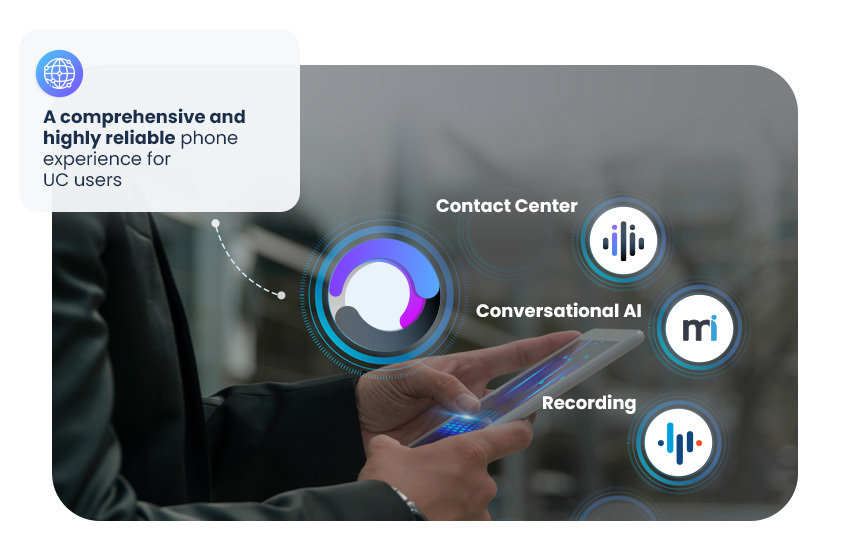 A comprehensive and highly reliable phone experience for UC users

Contact Center

Conversational AI

mi

Recording